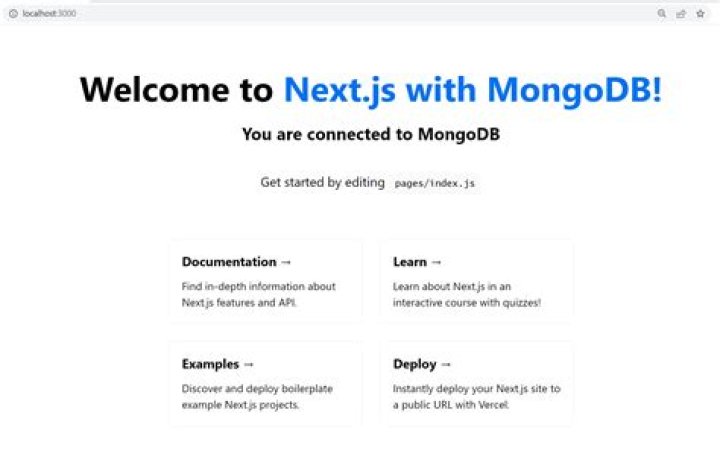 localhost:3000

Welcome to Next.js with MongoDB!

You are connected to MongoDB

Get started by editing pages/index.js

Documentation →

Find in-depth information about Next.js features and API.

Learn →

Learn about Next.js in an interactive course with quizzes!

Examples →

Discover and deploy boilerplate example Next.js projects.

Deploy →

Instantly deploy your Next.js site to a public URL with Vercel.